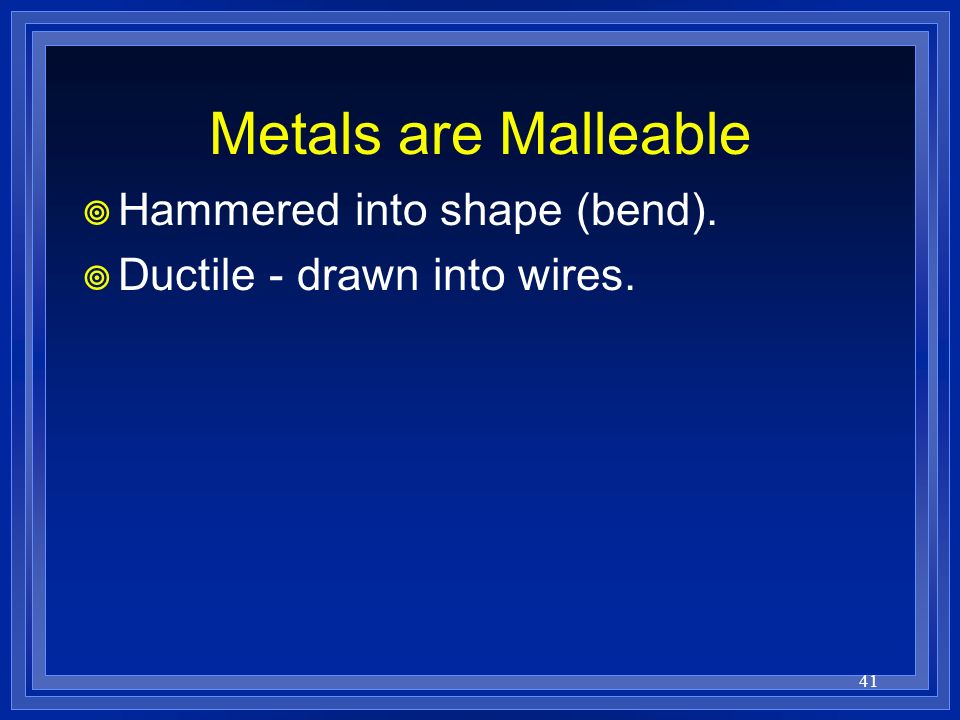 Metals are Malleable

Hammered into shape (bend).

Ductile - drawn into wires.

41